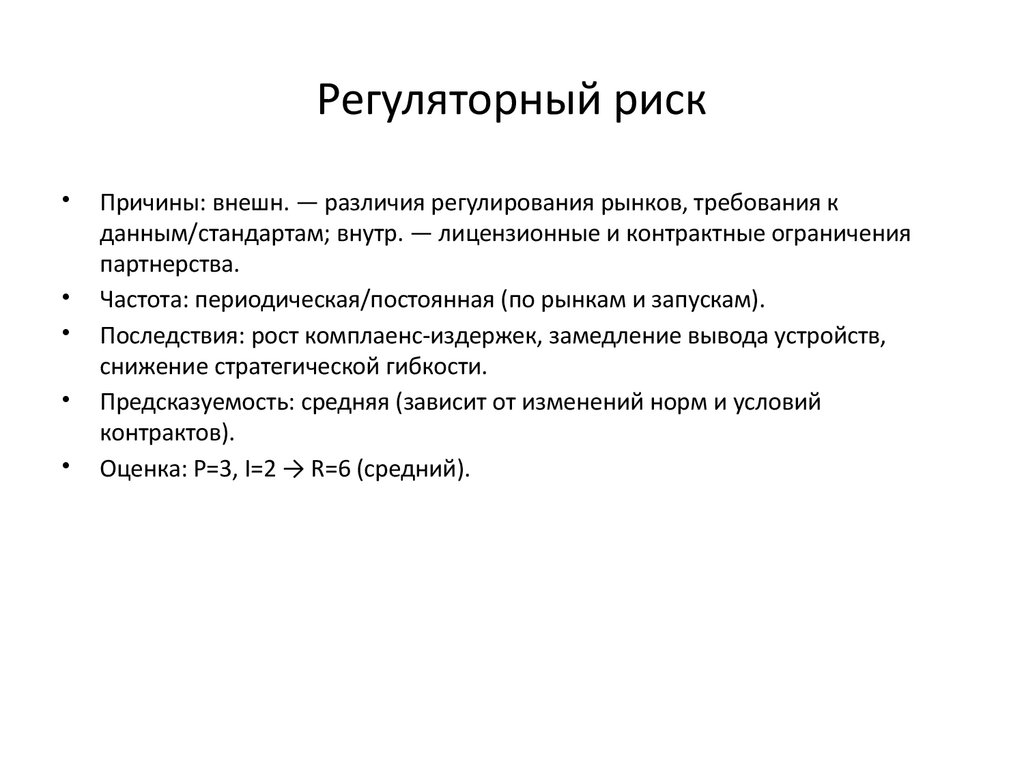 Регуляторный риск

• Причины: внешн. — различия регулирования рынков, требования к данным/стандартам; внутр. — лицензионные и контрактные ограничения партнерства.
• Частота: периодическая/постоянная (по рынкам и запускам).
• Последствия: рост комплаенс-издержек, замедление вывода устройств, снижение стратегической гибкости.
• Предсказуемость: средняя (зависит от изменений норм и условий контрактов).
• Оценка: P=3, I=2 → R=6 (средний).